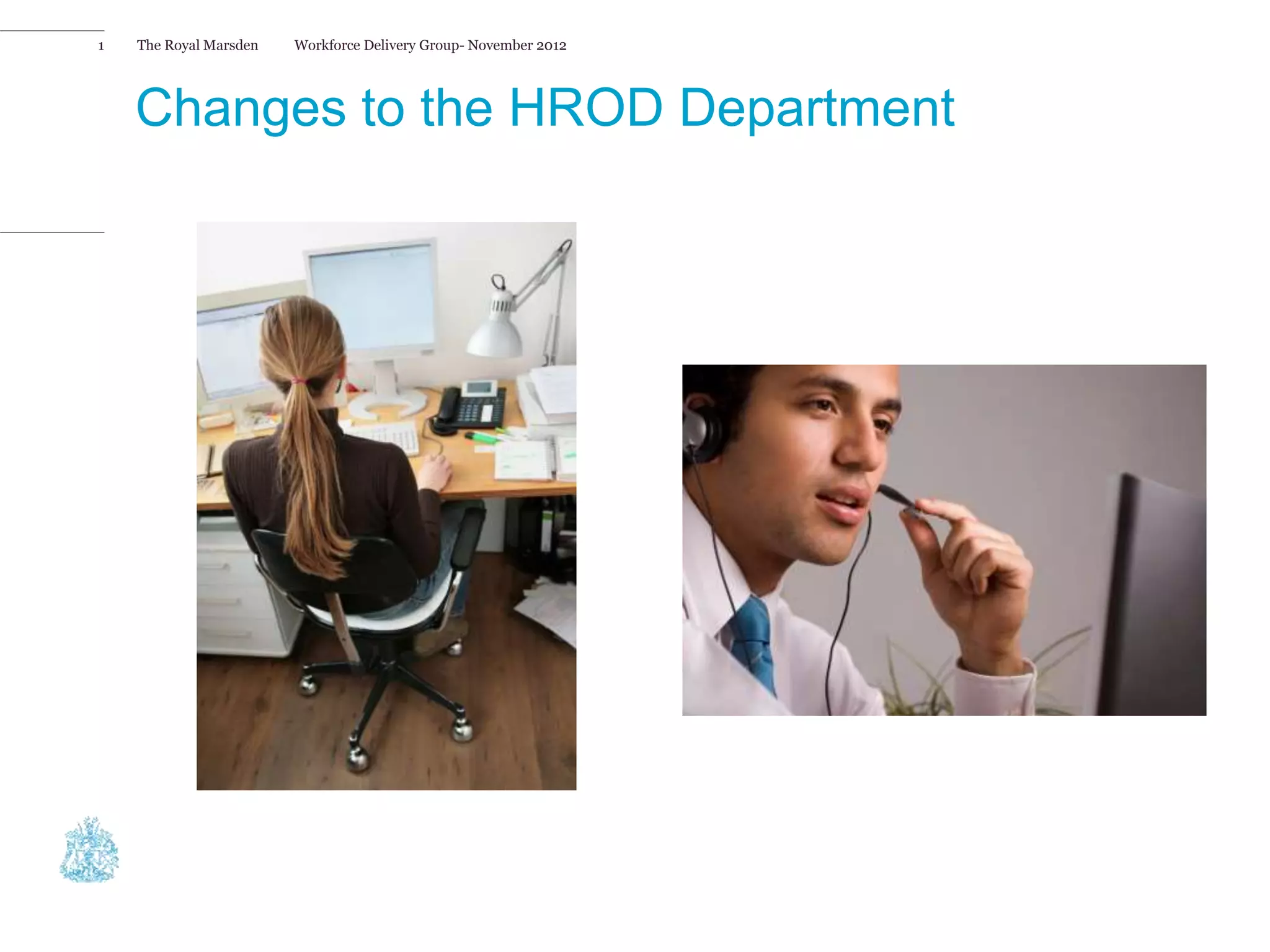 1 The Royal Marsden Workforce Delivery Group- November 2012

Changes to the HROD Department